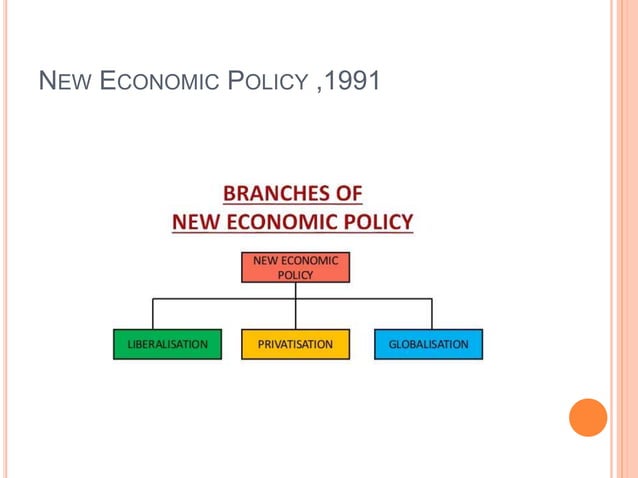 NEW ECONOMIC POLICY ,1991

BRANCHES OF
NEW ECONOMIC POLICY

NEW ECONOMIC POLICY

LIBERALISATION

PRIVATISATION

GLOBALISATION